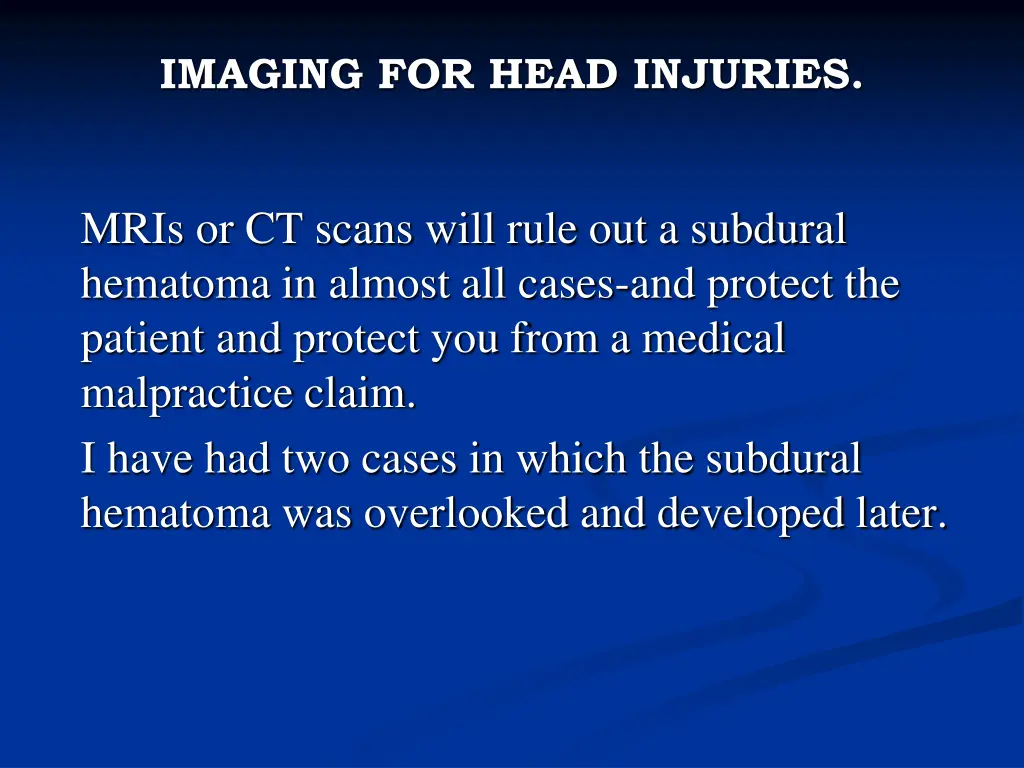 IMAGING FOR HEAD INJURIES.

MRIs or CT scans will rule out a subdural hematoma in almost all cases-and protect the patient and protect you from a medical malpractice claim.

I have had two cases in which the subdural hematoma was overlooked and developed later.